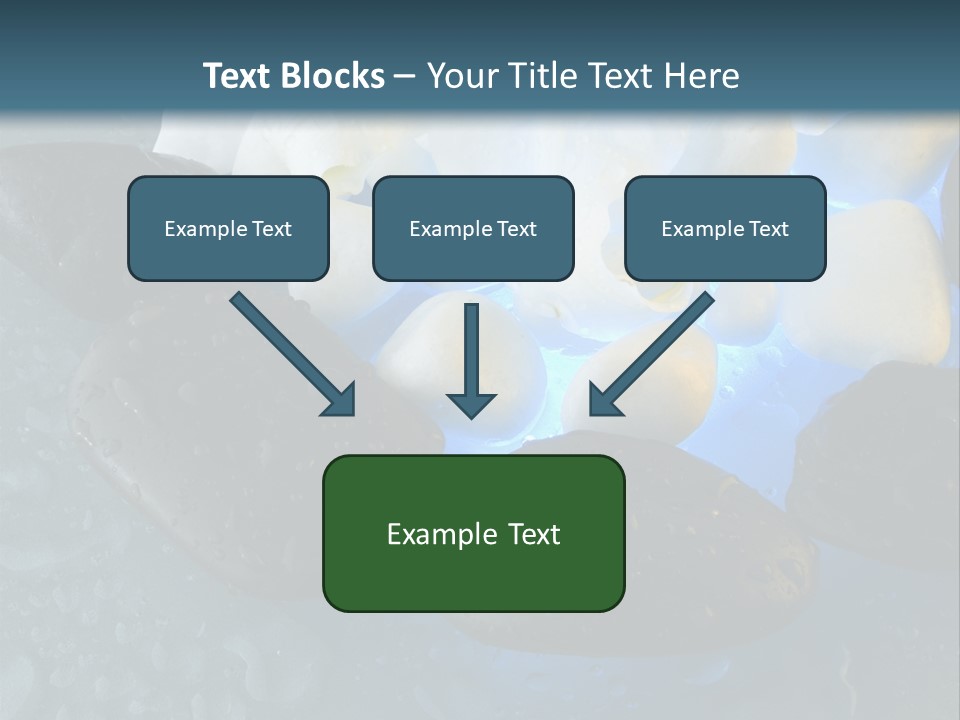 Text Blocks – Your Title Text Here

Example Text

Example Text

Example Text

Example Text